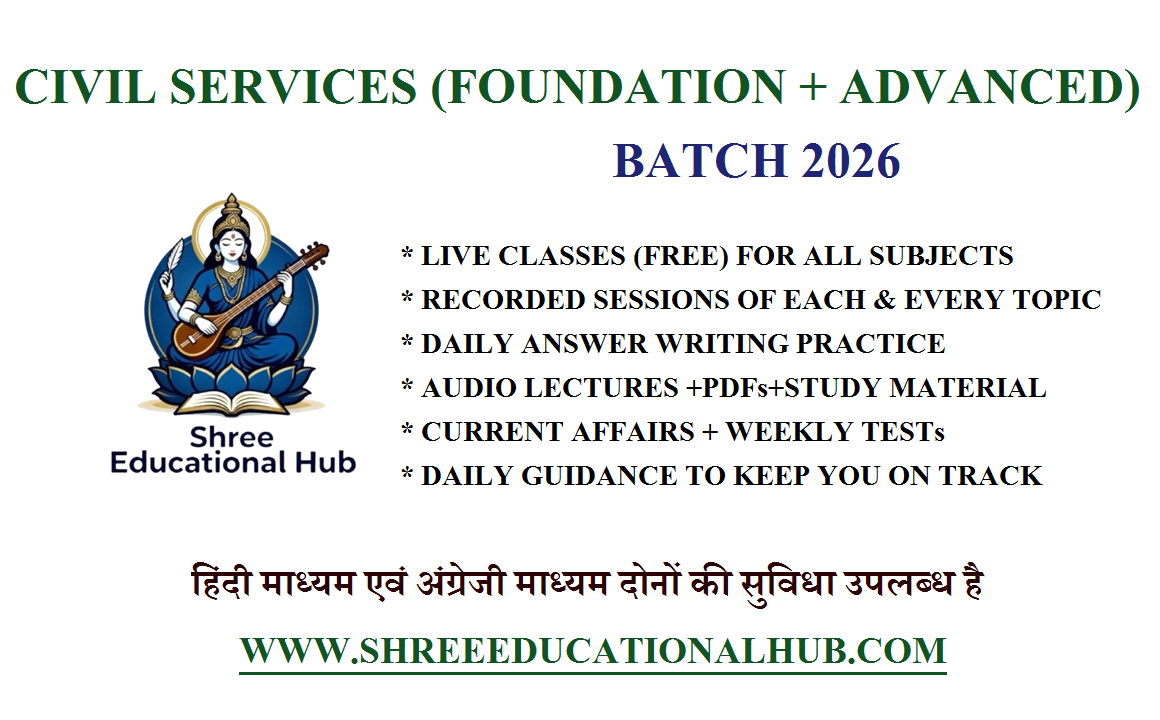 CIVIL SERVICES (FOUNDATION + ADVANCED)

BATCH 2026

Shree Educational Hub

* LIVE CLASSES (FREE) FOR ALL SUBJECTS
* RECORDED SESSIONS OF EACH & EVERY TOPIC
* DAILY ANSWER WRITING PRACTICE
* AUDIO LECTURES +PDFs+STUDY MATERIAL
* CURRENT AFFAIRS + WEEKLY TESTs
* DAILY GUIDANCE TO KEEP YOU ON TRACK

हिंदी माध्यम एवं अंग्रेजी माध्यम दोनों की सुविधा उपलब्ध है

WWW.SHREEEDUCATIONALHUB.COM